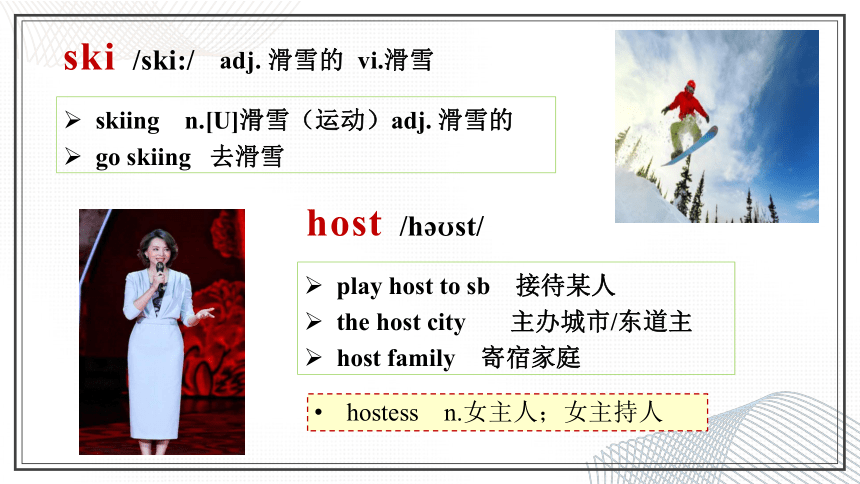 ski /ski:/ adj. 滑雪的 vi.滑雪

➢ skiing n.[U]滑雪（运动）adj. 滑雪的
➢ go skiing 去滑雪

host /həʊst/

➢ play host to sb 接待某人
➢ the host city 主办城市/东道主
➢ host family 寄宿家庭

• hostess n.女主人；女主持人